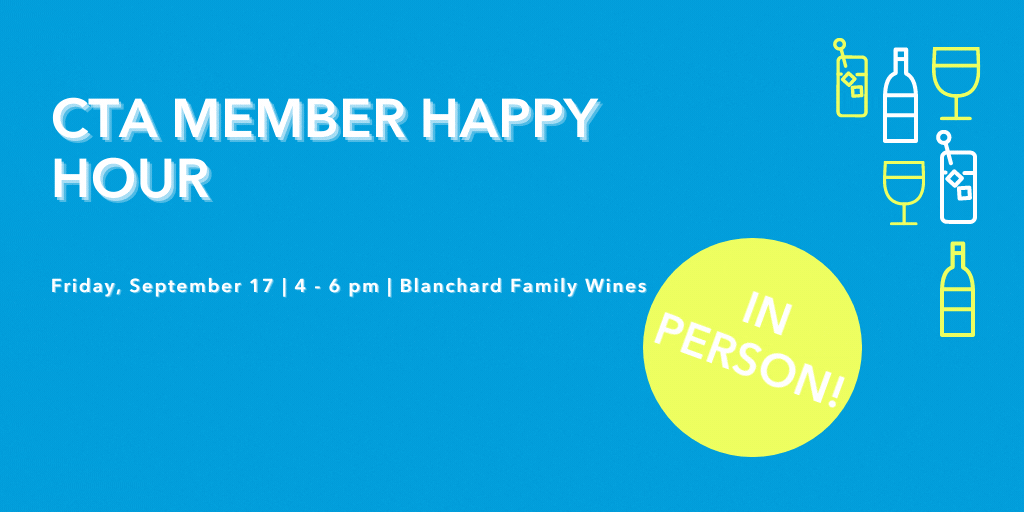 CTA MEMBER HAPPY HOUR

Friday, September 17 | 4 - 6 pm | Blanchard Family Wines

IN PERSON!